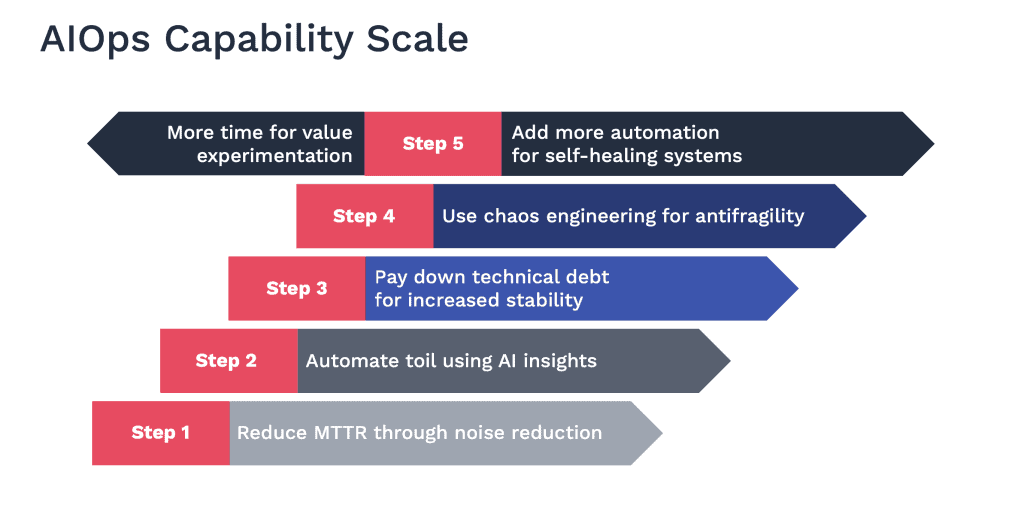 AIOps Capability Scale

More time for value experimentation

Step 5

Add more automation for self-healing systems

Step 4

Use chaos engineering for antifragility

Step 3

Pay down technical debt for increased stability

Step 2

Automate toil using AI insights

Step 1

Reduce MTTR through noise reduction